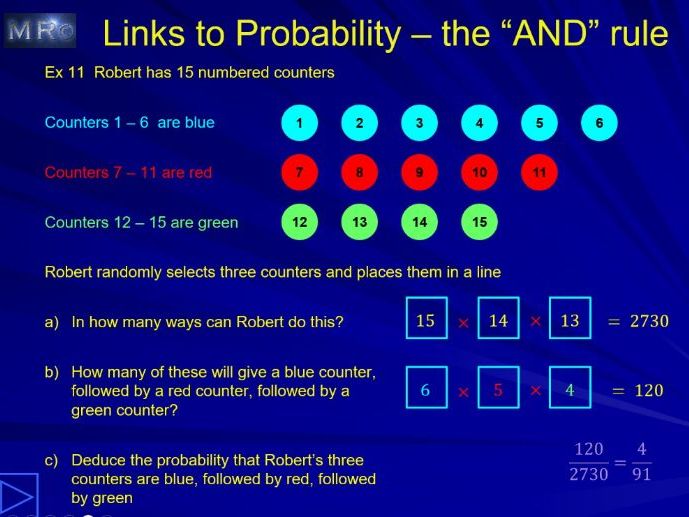 MRo

Links to Probability – the "AND" rule

Ex 11 Robert has 15 numbered counters

Counters 1 – 6 are blue

1 2 3 4 5 6

Counters 7 – 11 are red

7 8 9 10 11

Counters 12 – 15 are green

12 13 14 15

Robert randomly selects three counters and places them in a line

a) In how many ways can Robert do this?

$15 \times 14 \times 13 = 2730$

b) How many of these will give a blue counter, followed by a red counter, followed by a green counter?

$6 \times 5 \times 4 = 120$

c) Deduce the probability that Robert's three counters are blue, followed by red, followed by green

$\frac{120}{2730} = \frac{4}{91}$